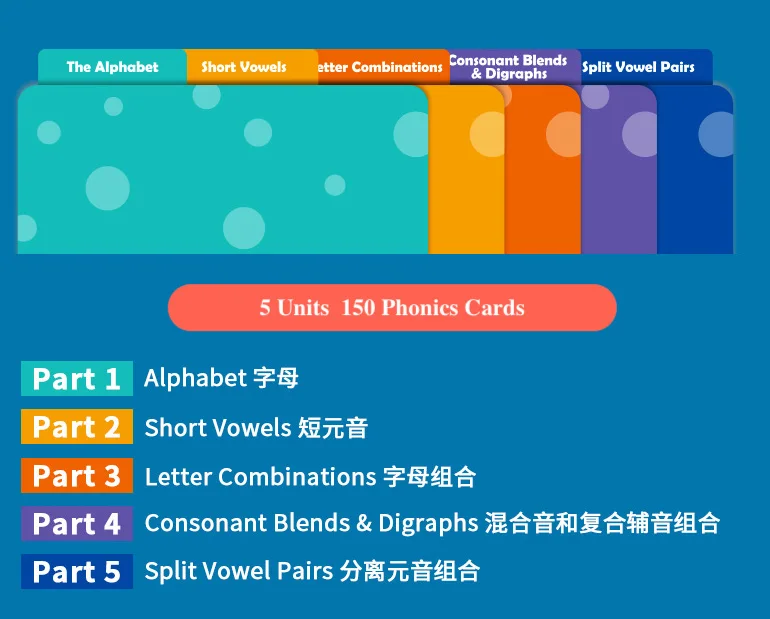 The Alphabet

Short Vowels

etter Combinations

Consonant Blends & Digraphs

Split Vowel Pairs

5 Units 150 Phonics Cards

Part 1 Alphabet 字母

Part 2 Short Vowels 短元音

Part 3 Letter Combinations 字母组合

Part 4 Consonant Blends & Digraphs 混合音和复合辅音组合

Part 5 Split Vowel Pairs 分离元音组合